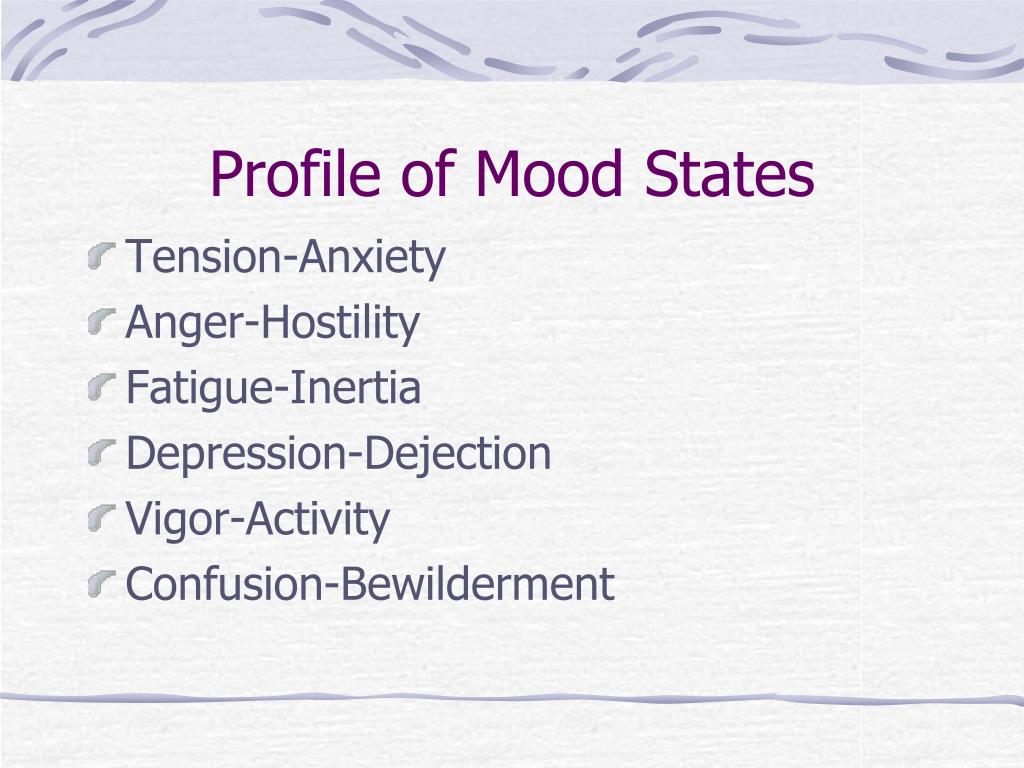 Profile of Mood States

Tension-Anxiety
Anger-Hostility
Fatigue-Inertia
Depression-Dejection
Vigor-Activity
Confusion-Bewilderment